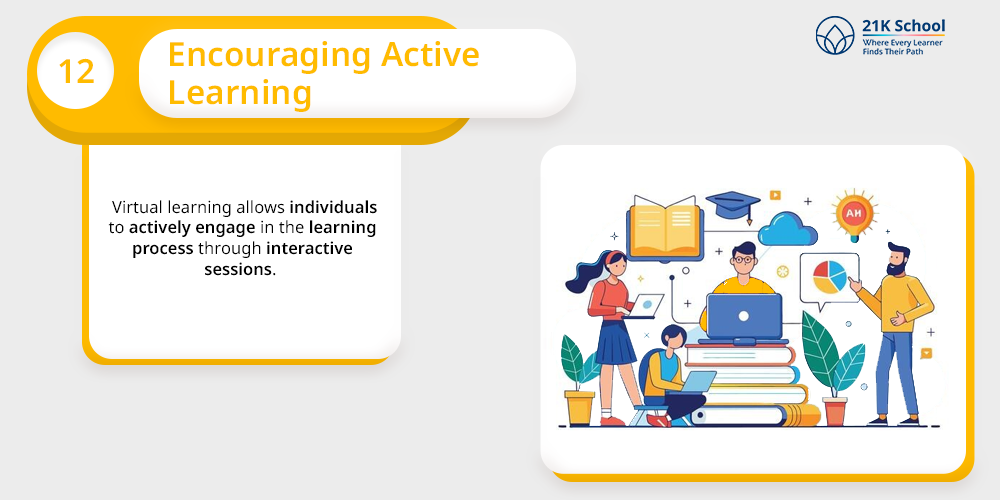 12

Encouraging Active Learning

21K School
Where Every Learner Finds Their Path

Virtual learning allows individuals to actively engage in the learning process through interactive sessions.

AH